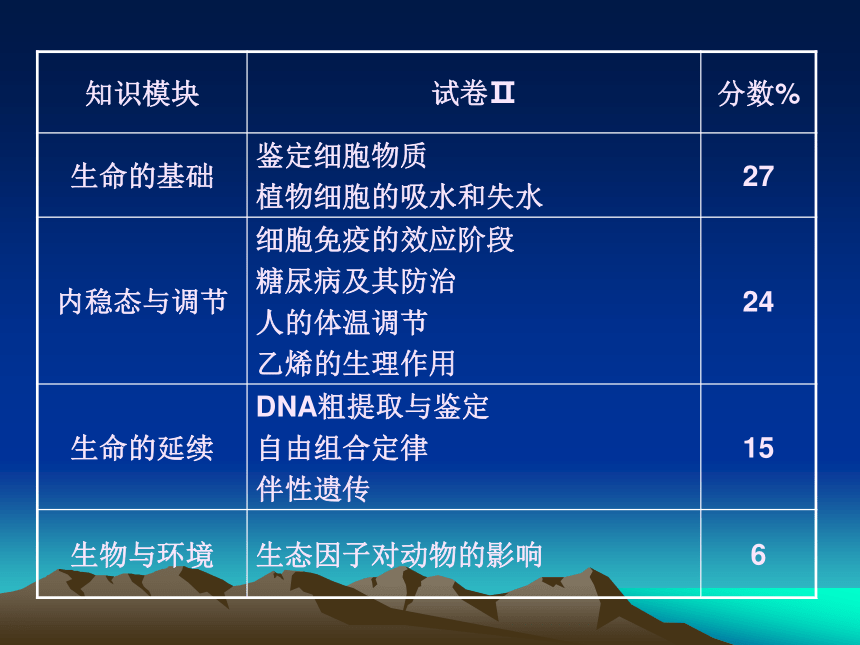 | 知识模块 | 试卷Ⅱ | 分数% |
|---|---|---|
| 生命的基础 | 鉴定细胞物质<br>植物细胞的吸水和失水 | 27 |
| 内稳态与调节 | 细胞免疫的效应阶段<br>糖尿病及其防治<br>人的体温调节<br>乙烯的生理作用 | 24 |
| 生命的延续 | DNA粗提取与鉴定<br>自由组合定律<br>伴性遗传 | 15 |
| 生物与环境 | 生态因子对动物的影响 | 6 |